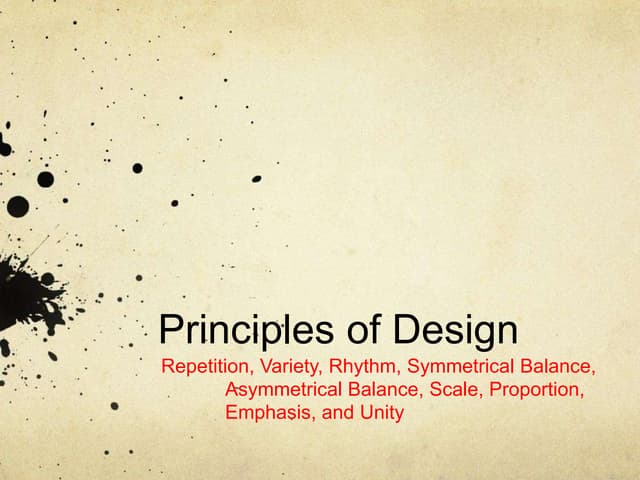 Principles of Design

Repetition, Variety, Rhythm, Symmetrical Balance, Asymmetrical Balance, Scale, Proportion, Emphasis, and Unity